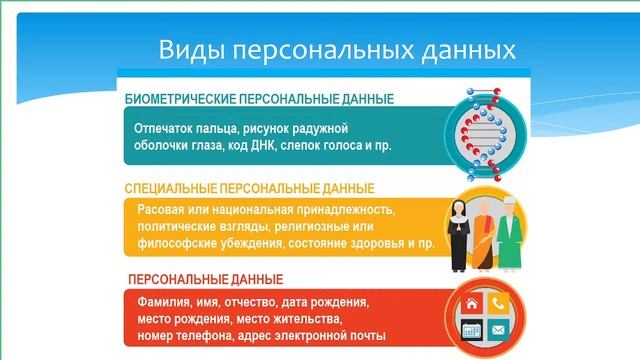 Виды персональных данных

БИОМЕТРИЧЕСКИЕ ПЕРСОНАЛЬНЫЕ ДАННЫЕ

Отпечаток пальца, рисунок радужной оболочки глаза, код ДНК, слепок голоса и пр.

СПЕЦИАЛЬНЫЕ ПЕРСОНАЛЬНЫЕ ДАННЫЕ

Расовая или национальная принадлежность, политические взгляды, религиозные или философские убеждения, состояние здоровья и пр.

ПЕРСОНАЛЬНЫЕ ДАННЫЕ

Фамилия, имя, отчество, дата рождения, место рождения, место жительства, номер телефона, адрес электронной почты